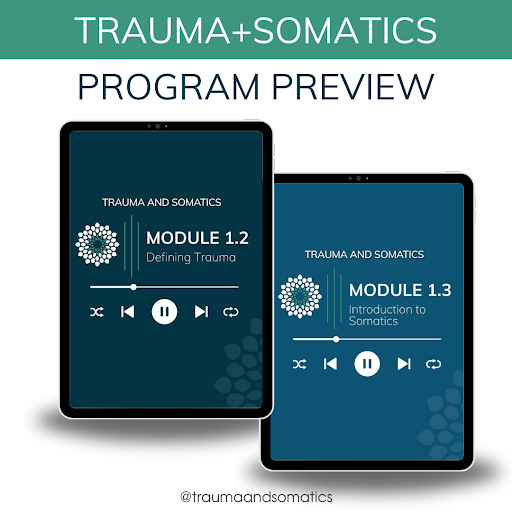 TRAUMA+SOMATICS

PROGRAM PREVIEW

TRAUMA AND SOMATICS

MODULE 1.2
Defining Trauma

TRAUMA AND SOMATICS

MODULE 1.3
Introduction to Somatics

@traumaandsomatics